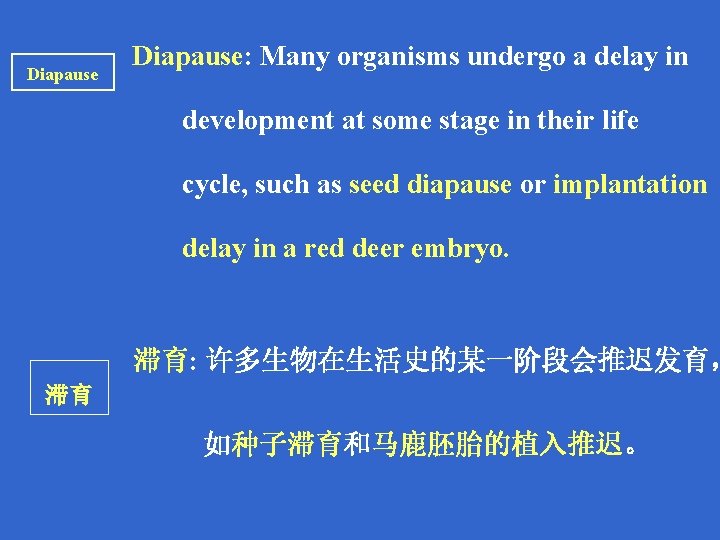 Diapause

Diapause: Many organisms undergo a delay in development at some stage in their life cycle, such as seed diapause or implantation delay in a red deer embryo.

滞育

滞育: 许多生物在生活史的某一阶段会推迟发育，如种子滞育和马鹿胚胎的植入推迟。